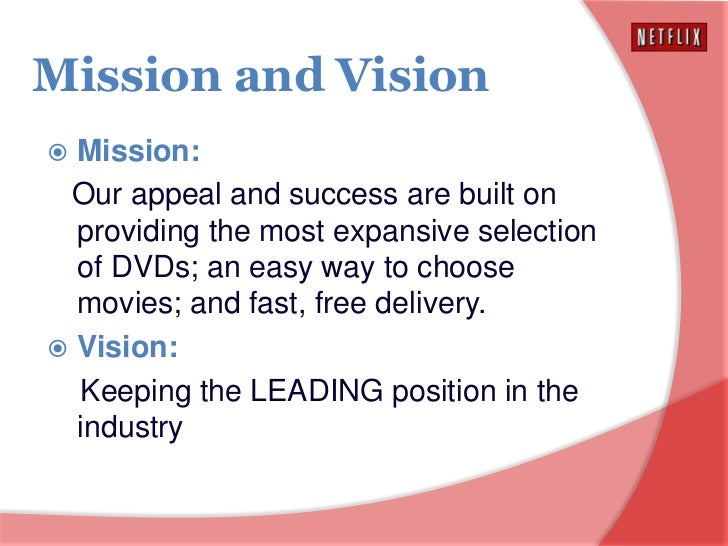 NETFLIX

Mission and Vision

Mission:

Our appeal and success are built on providing the most expansive selection of DVDs; an easy way to choose movies; and fast, free delivery.

Vision:

Keeping the LEADING position in the industry